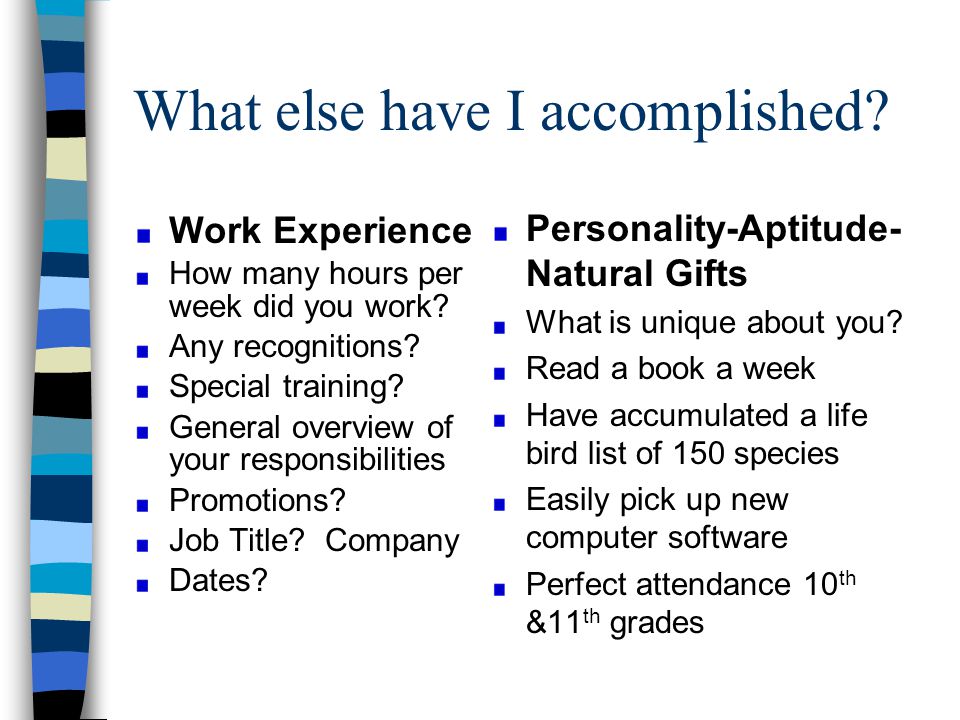 What else have I accomplished?

- Work Experience
- How many hours per week did you work?
- Any recognitions?
- Special training?
- General overview of your responsibilities
- Promotions?
- Job Title? Company
- Dates?

- Personality-Aptitude-Natural Gifts
- What is unique about you?
- Read a book a week
- Have accumulated a life bird list of 150 species
- Easily pick up new computer software
- Perfect attendance 10$^{th}$ &11$^{th}$ grades